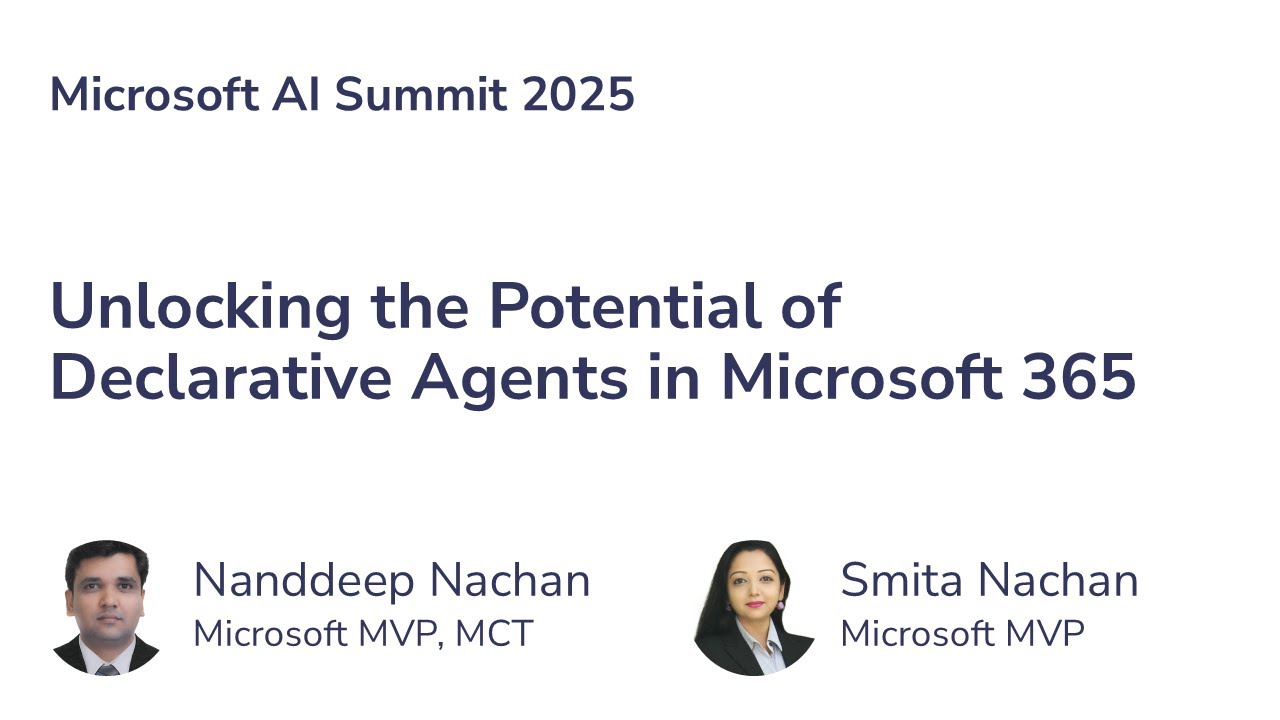 Microsoft AI Summit 2025

Unlocking the Potential of Declarative Agents in Microsoft 365

Nanddeep Nachan
Microsoft MVP, MCT

Smita Nachan
Microsoft MVP